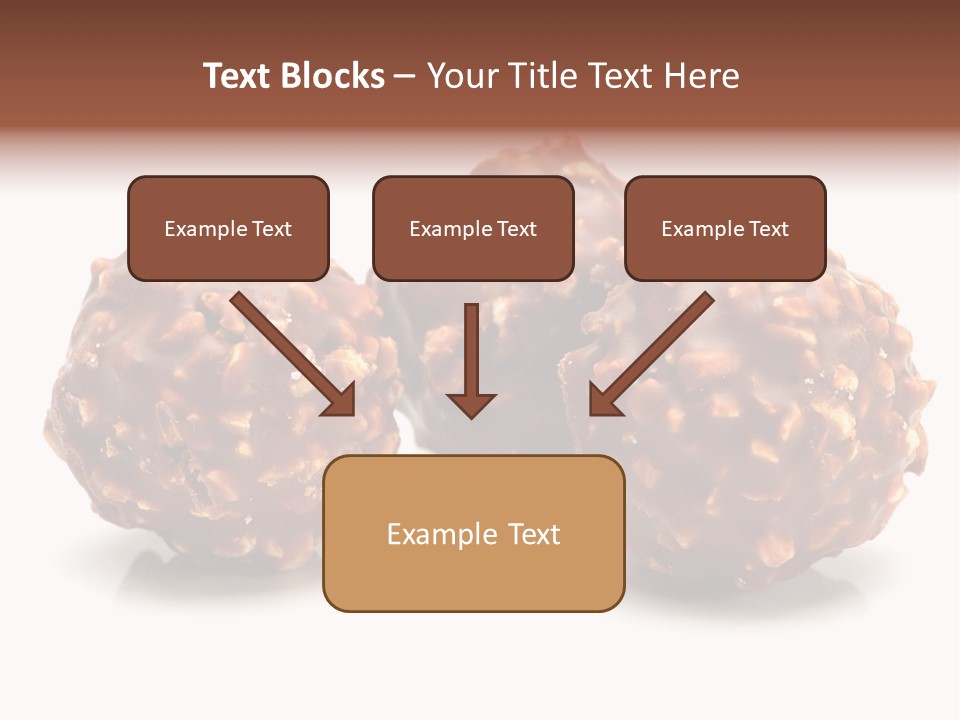 Text Blocks – Your Title Text Here

Example Text

Example Text

Example Text

Example Text